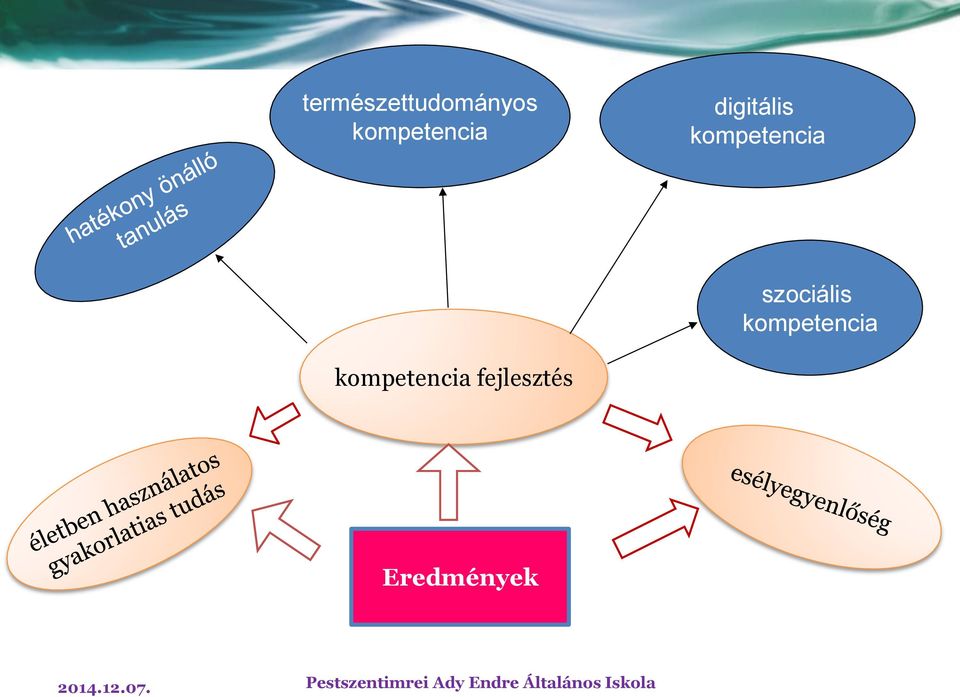 hatékony önálló tanulás

természettudományos kompetencia

digitális kompetencia

szociális kompetencia

kompetencia fejlesztés

életben használatos gyakorlatias tudás

esélyegyenlőség

Eredmények

2014.12.07.

Pestszentimrei Ady Endre Általános Iskola